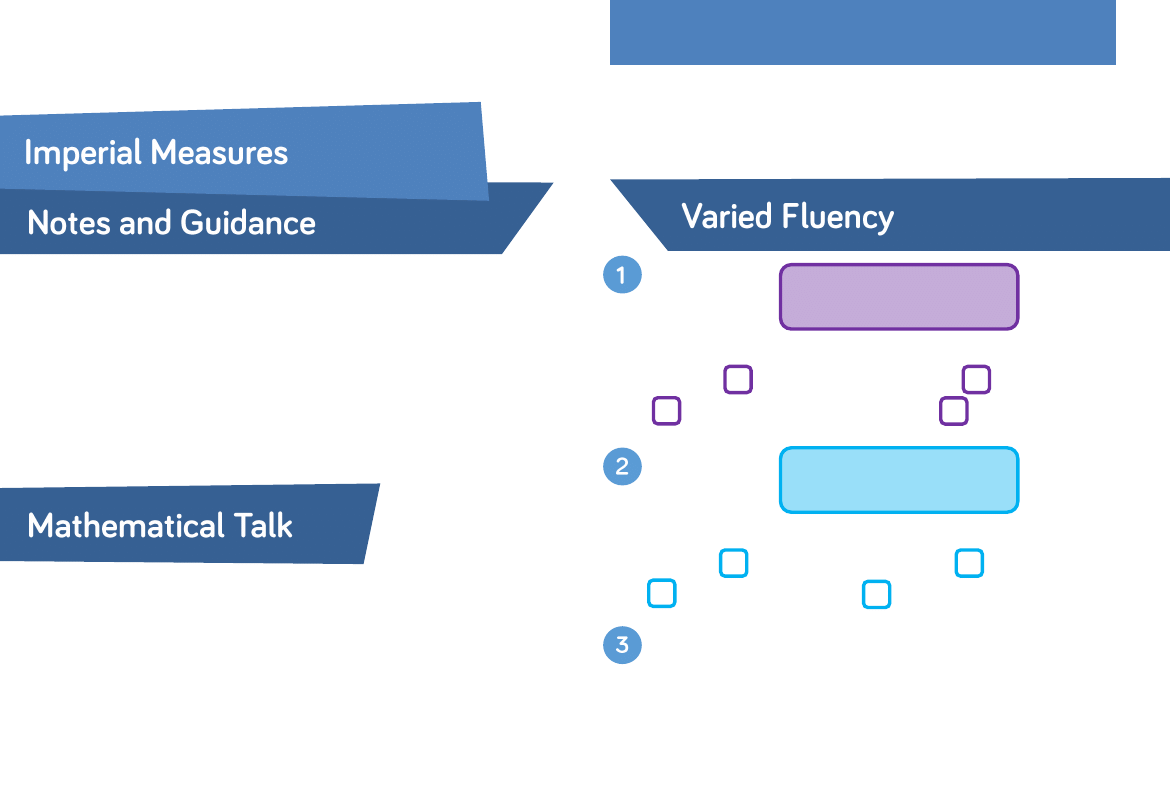 Imperial Measures

Notes and Guidance

Mathematical Talk

Varied Fluency

1

2

3